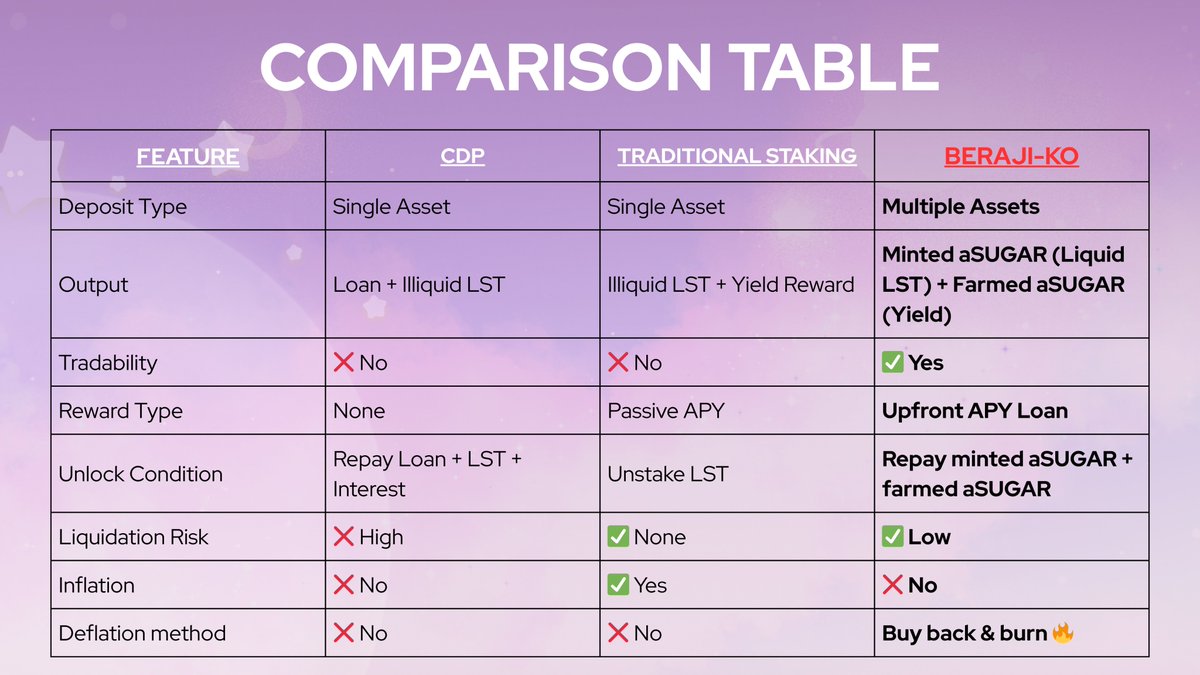 COMPARISON TABLE

| FEATURE | CDP | TRADITIONAL STAKING | BERAJI-KO |
|---|---|---|---|
| Deposit Type | Single Asset | Single Asset | Multiple Assets |
| Output | Loan + Illiquid LST | Illiquid LST + Yield Reward | Minted aSUGAR (Liquid LST) + Farmed aSUGAR (Yield) |
| Tradability | ❌ No | ❌ No | ✅ Yes |
| Reward Type | None | Passive APY | Upfront APY Loan |
| Unlock Condition | Repay Loan + LST + Interest | Unstake LST | Repay minted aSUGAR + farmed aSUGAR |
| Liquidation Risk | ❌ High | ✅ None | ✅ Low |
| Inflation | ❌ No | ✅ Yes | ❌ No |
| Deflation method | ❌ No | ❌ No | Buy back & burn 🔥 |